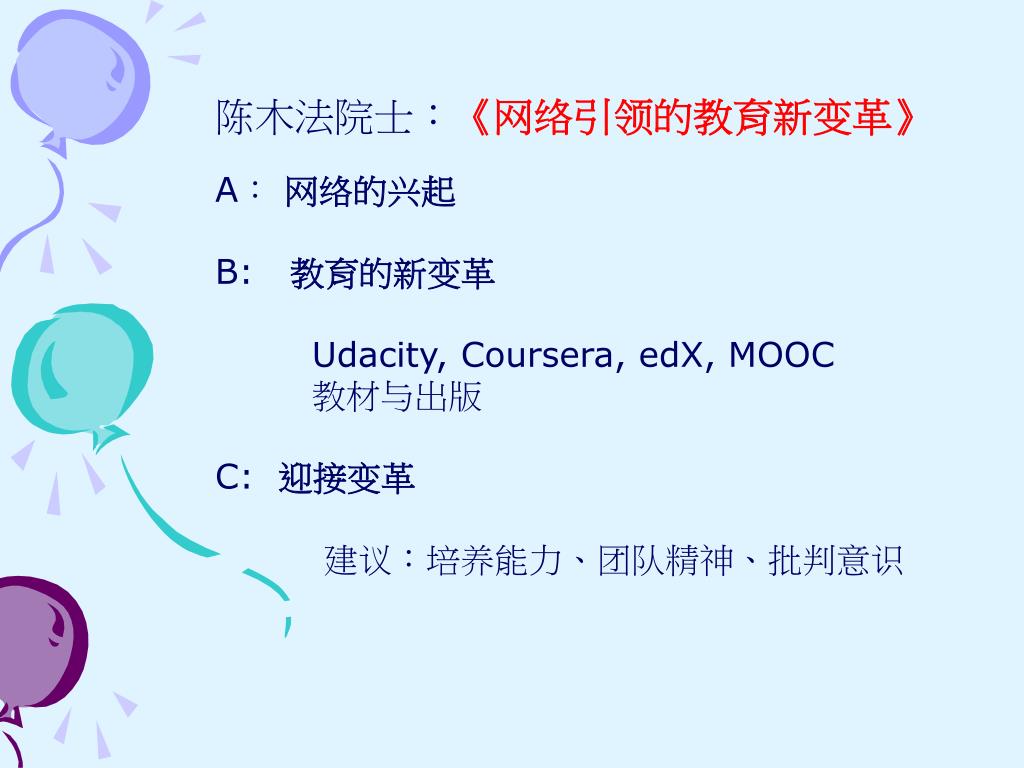 陈木法院士：《网络引领的教育新变革》

A： 网络的兴起

B: 教育的新变革

Udacity, Coursera, edX, MOOC
教材与出版

C: 迎接变革

建议：培养能力、团队精神、批判意识